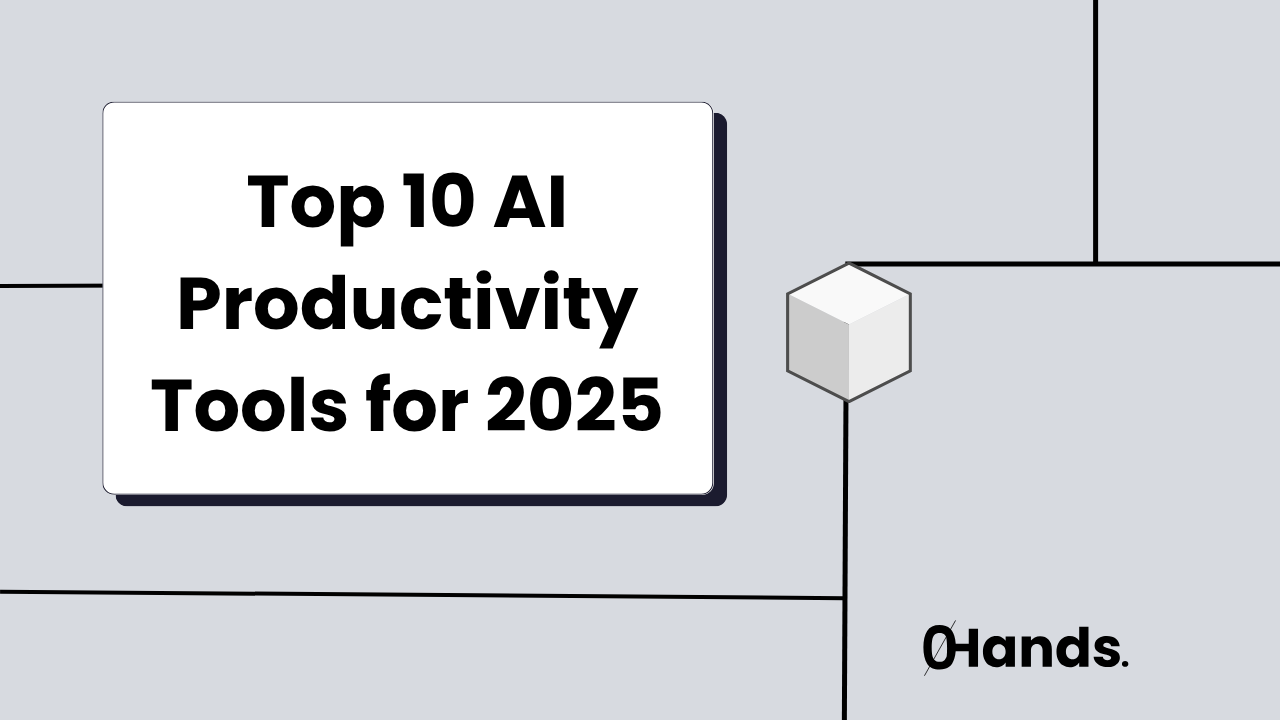 Top 10 AI Productivity Tools for 2025

0Hands.